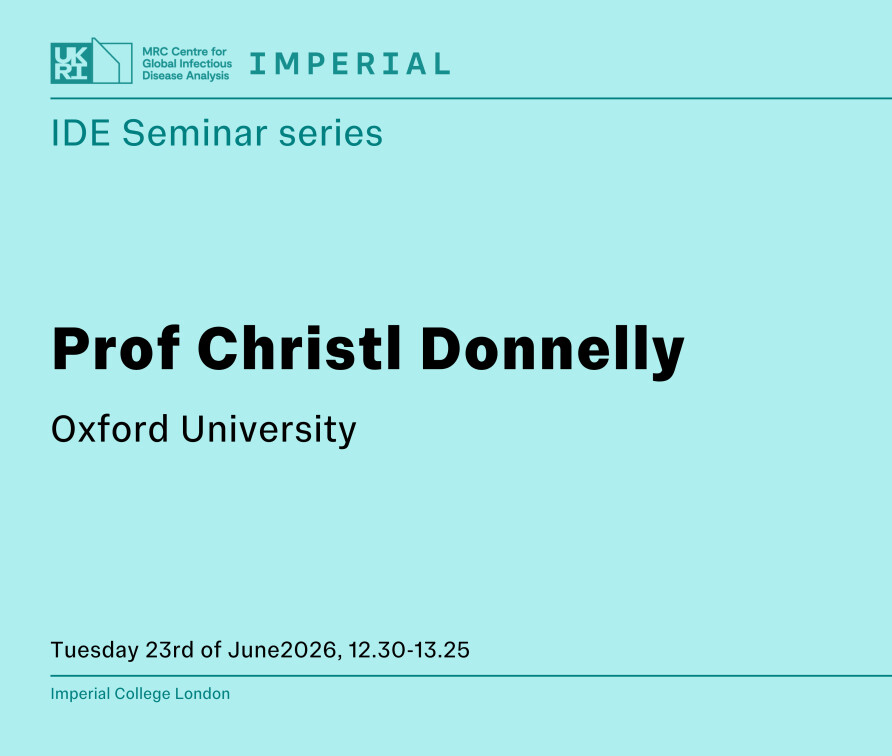 UK RI MRC Centre for Global Infectious Disease Analysis IMPERIAL

IDE Seminar series

Prof Christl Donnelly

Oxford University

Tuesday 23rd of June2026, 12.30-13.25

Imperial College London